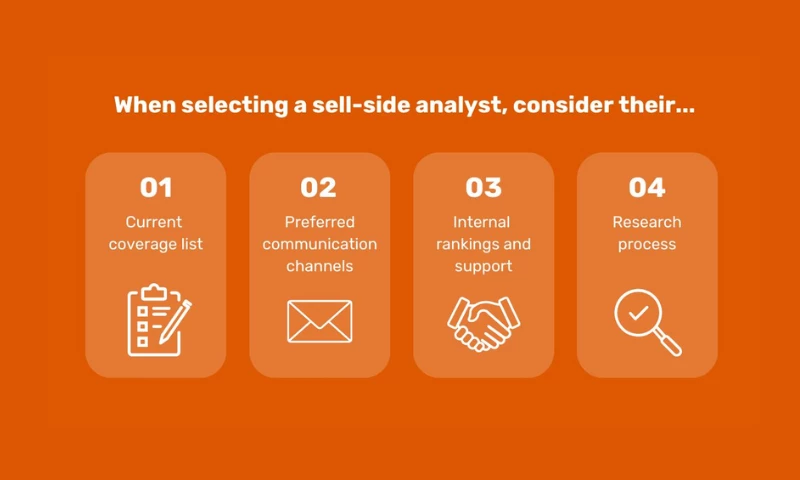 When selecting a sell-side analyst, consider their...

01
Current coverage list

02
Preferred communication channels

03
Internal rankings and support

04
Research process